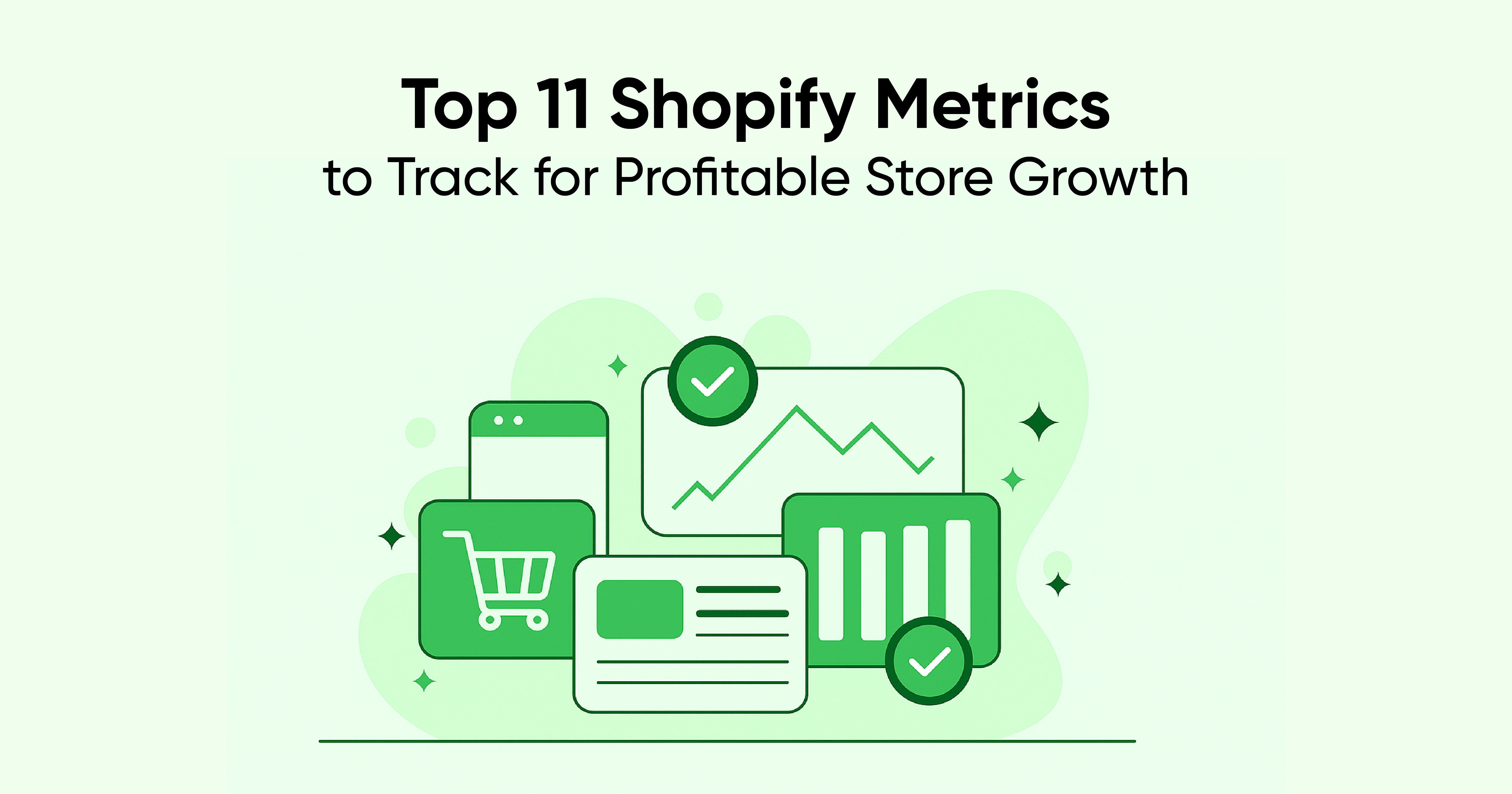 Top 11 Shopify Metrics
to Track for Profitable Store Growth